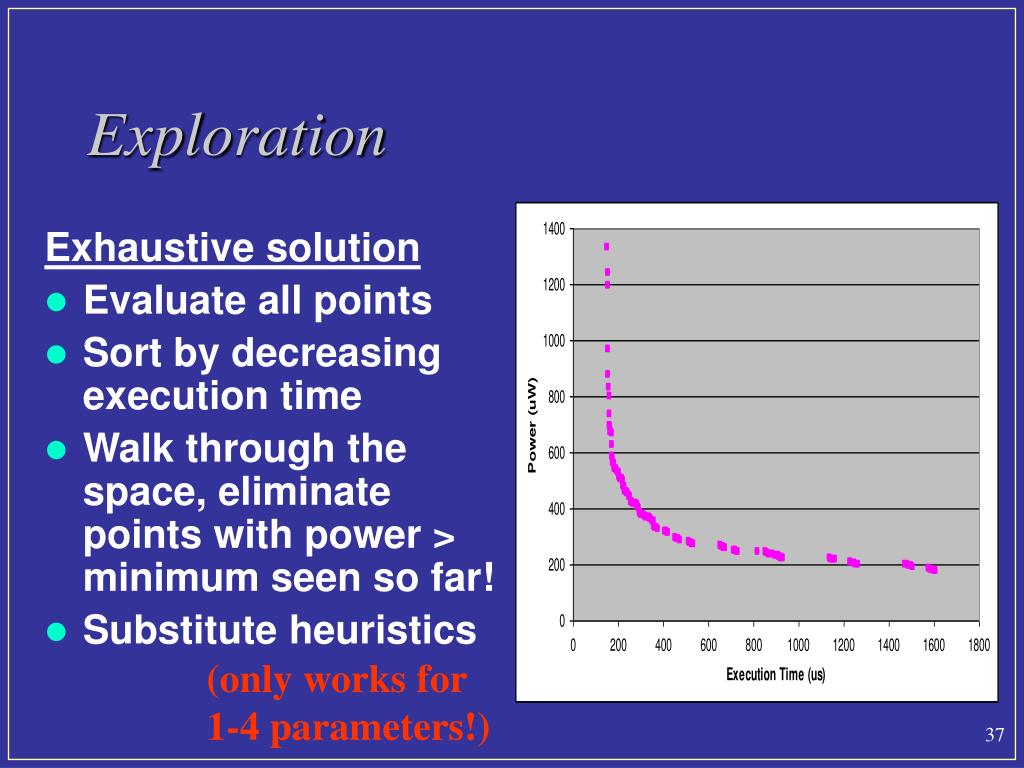 Exploration

Exhaustive solution
- Evaluate all points
- Sort by decreasing execution time
- Walk through the space, eliminate points with power > minimum seen so far!
- Substitute heuristics
(only works for 1-4 parameters!)

1400
1200
1000
800
600
400
200
0
Power (uW)
0 200 400 600 800 1000 1200 1400 1600 1800
Execution Time (us)

37